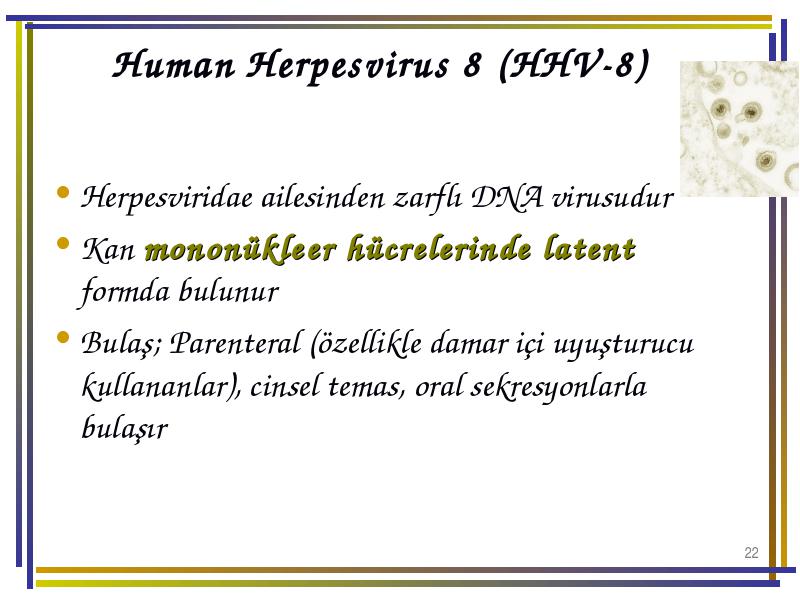 Human Herpesvirus 8 (HHV-8)

• Herpesviridae ailesinden zarflı DNA virusudur

• Kan mononükleer hücrelerinde latent formda bulunur

• Bulaş; Parenteral (özellikle damar içi uyuşturucu kullananlar), cinsel temas, oral sekresyonlarla bulaşır

22